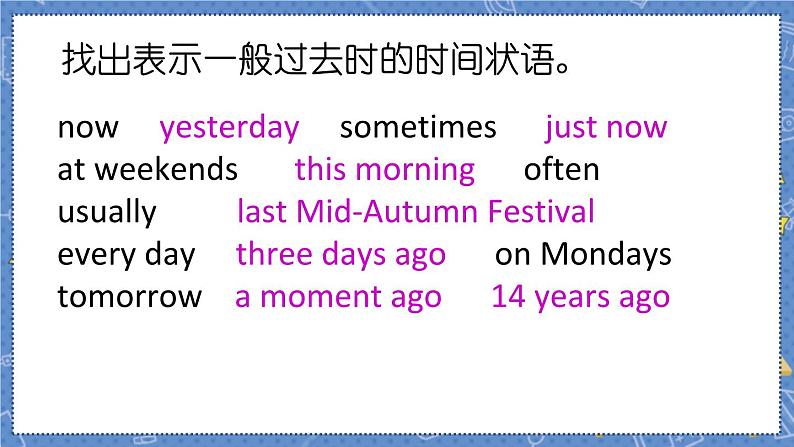 找出表示一般过去时的时间状语。

now yesterday sometimes just now
at weekends this morning often
usually last Mid-Autumn Festival
every day three days ago on Mondays
tomorrow a moment ago 14 years ago